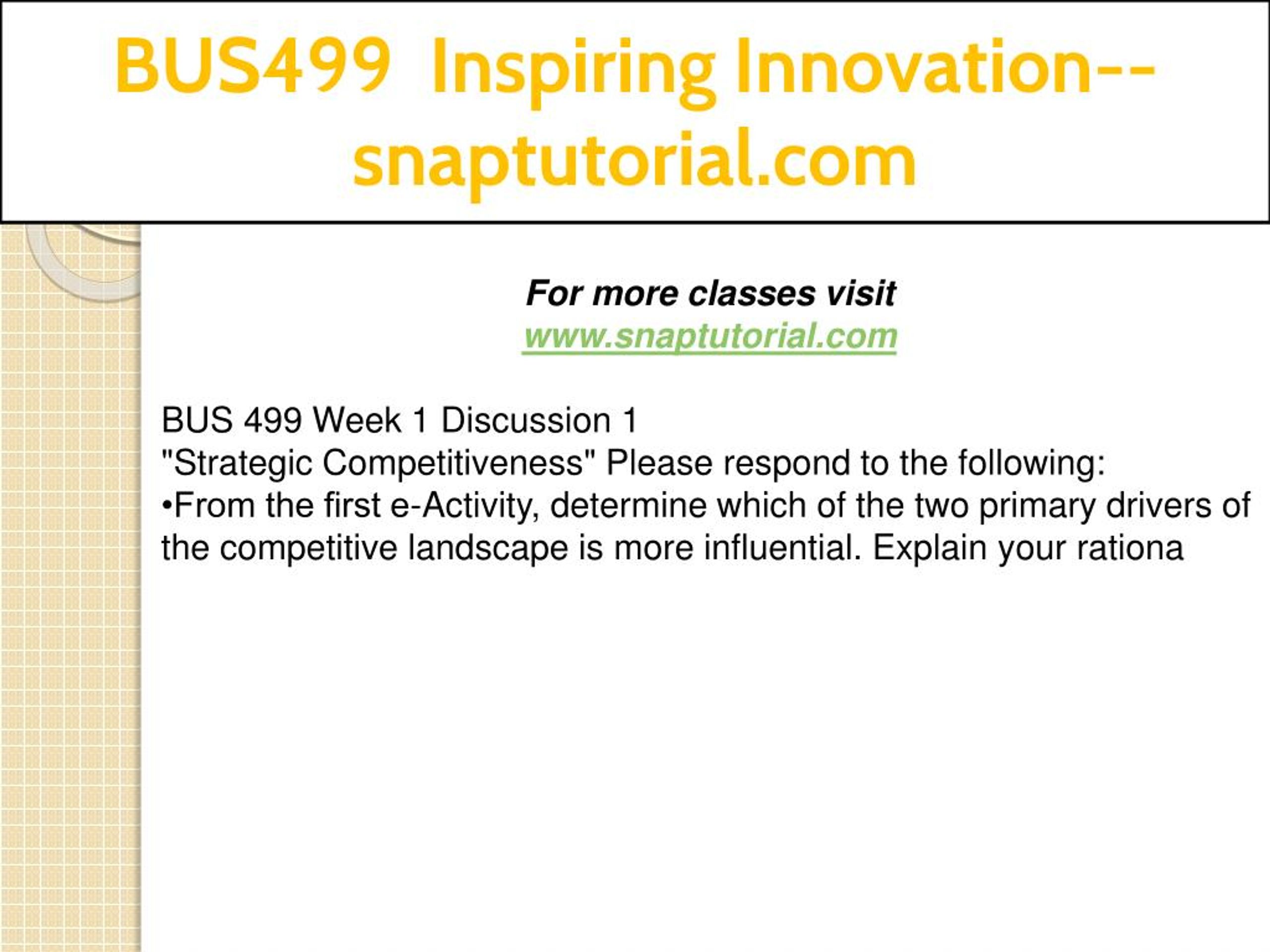 BUS499 Inspiring Innovation--snaptutorial.com

For more classes visit
www.snaptutorial.com

BUS 499 Week 1 Discussion 1
"Strategic Competitiveness" Please respond to the following:
•From the first e-Activity, determine which of the two primary drivers of the competitive landscape is more influential. Explain your rationa